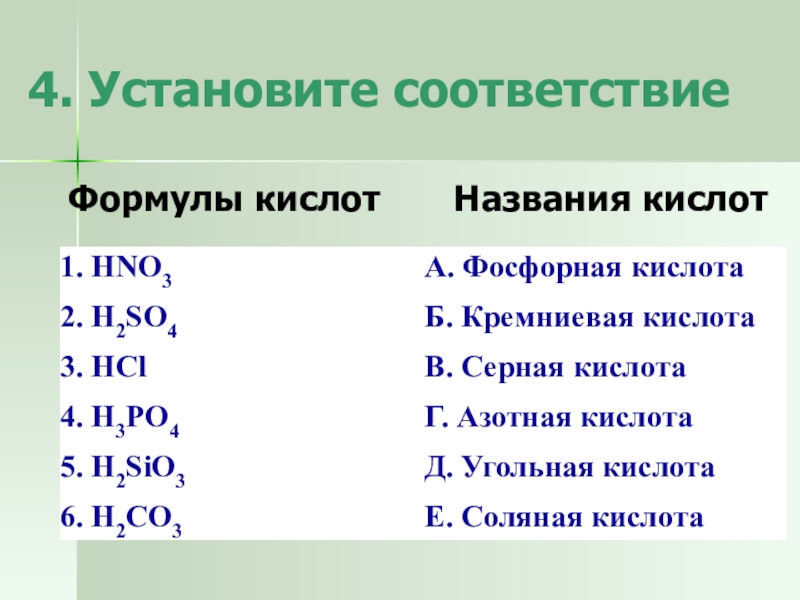 4. Установите соответствие

| Формулы кислот | Названия кислот |
|---|---|
| 1. $HNO_3$ | А. Фосфорная кислота |
| 2. $H_2SO_4$ | Б. Кремниевая кислота |
| 3. $HCl$ | В. Серная кислота |
| 4. $H_3PO_4$ | Г. Азотная кислота |
| 5. $H_2SiO_3$ | Д. Угольная кислота |
| 6. $H_2CO_3$ | Е. Соляная кислота |